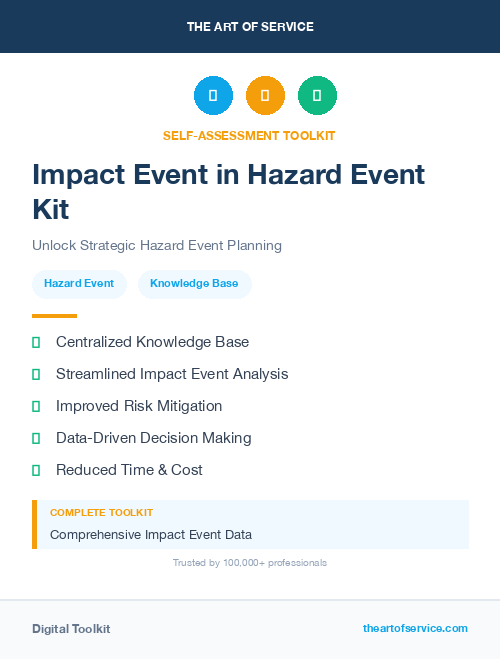 THE ART OF SERVICE

SELF-ASSESSMENT TOOLKIT

Impact Event in Hazard Event Kit

Unlock Strategic Hazard Event Planning

Hazard Event

Knowledge Base

Centralized Knowledge Base

Streamlined Impact Event Analysis

Improved Risk Mitigation

Data-Driven Decision Making

Reduced Time & Cost

COMPLETE TOOLKIT

Comprehensive Impact Event Data

Trusted by 100,000+ professionals

Digital Toolkit

theartofservice.com